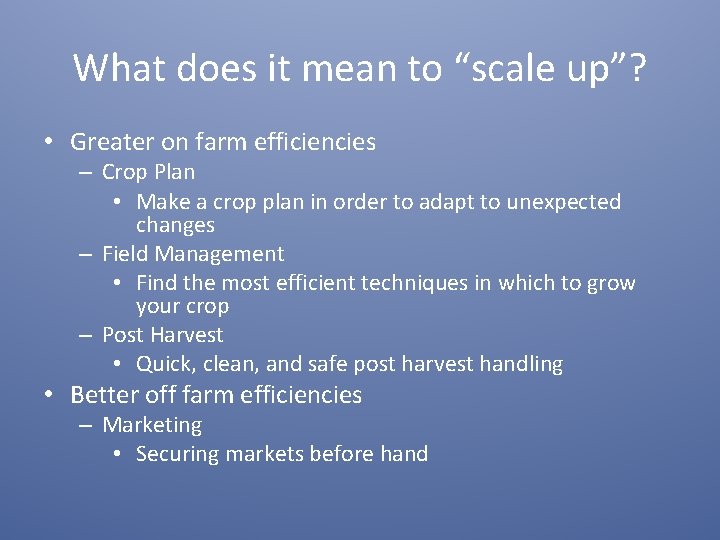 What does it mean to “scale up”?

• Greater on farm efficiencies
  – Crop Plan
    • Make a crop plan in order to adapt to unexpected changes
  – Field Management
    • Find the most efficient techniques in which to grow your crop
  – Post Harvest
    • Quick, clean, and safe post harvest handling
• Better off farm efficiencies
  – Marketing
    • Securing markets before hand